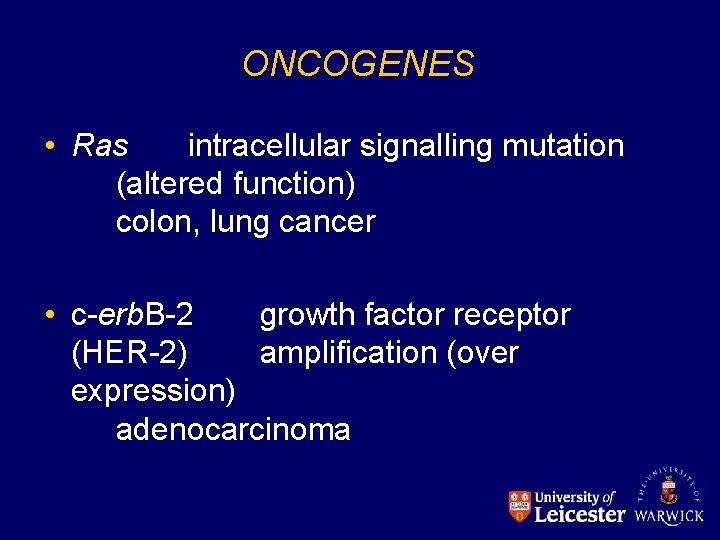 ONCOGENES

• Ras intracellular signalling mutation (altered function) colon, lung cancer

• c-erbB-2 growth factor receptor (HER-2) amplification (over expression) adenocarcinoma

University of Leicester

THE UNIVERSITY OF WARWICK